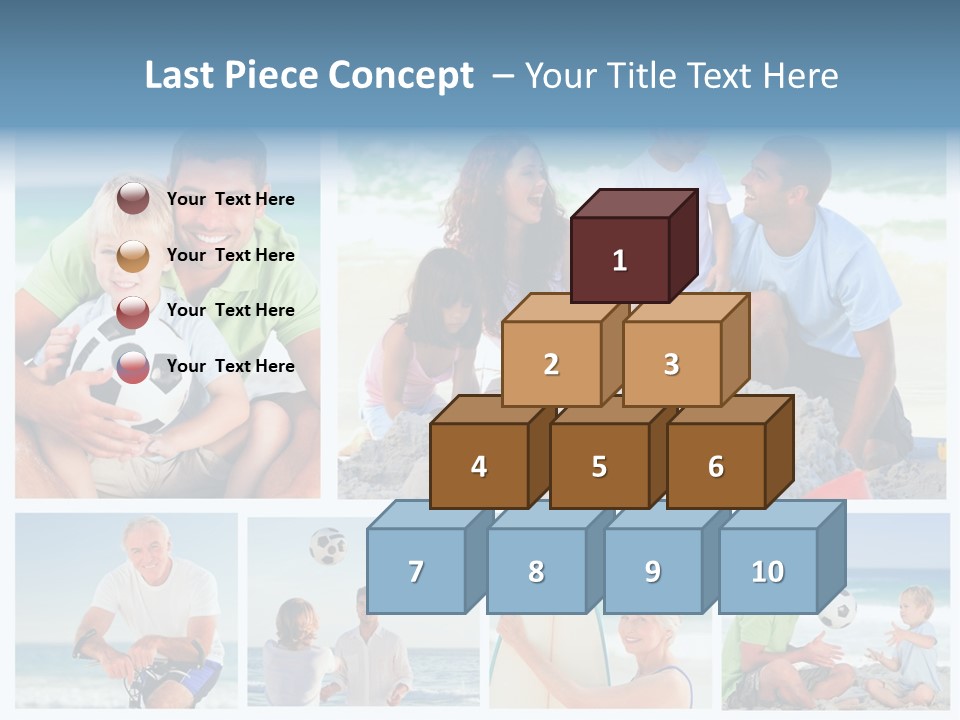 Last Piece Concept – Your Title Text Here

Your Text Here
Your Text Here
Your Text Here
Your Text Here

1
2
3
4
5
6
7
8
9
10